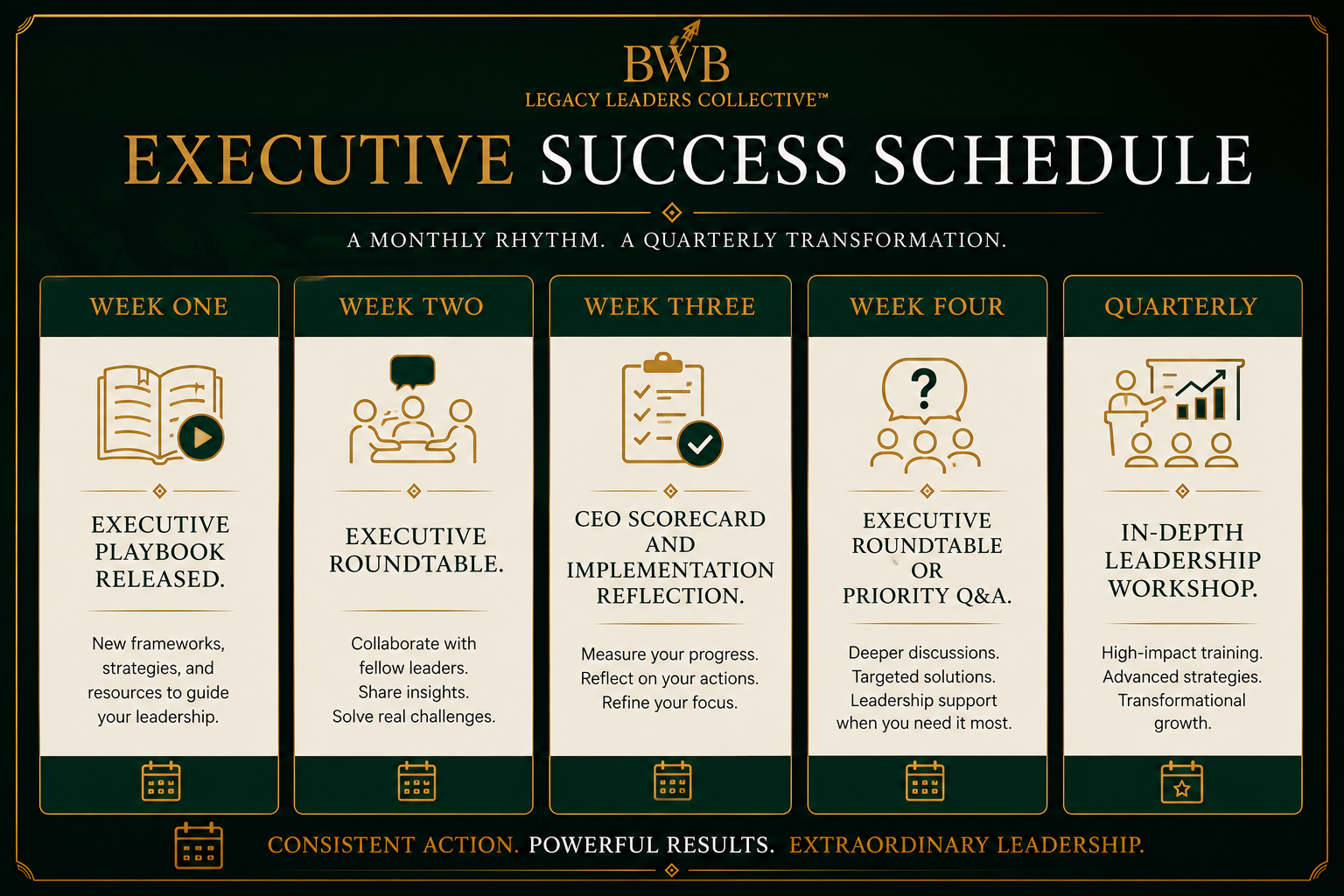 BWB
LEGACY LEADERS COLLECTIVE™

EXECUTIVE SUCCESS SCHEDULE

A MONTHLY RHYTHM. A QUARTERLY TRANSFORMATION.

WEEK ONE

EXECUTIVE PLAYBOOK RELEASED.

New frameworks, strategies, and resources to guide your leadership.

WEEK TWO

EXECUTIVE ROUNDTABLE.

Collaborate with fellow leaders. Share insights. Solve real challenges.

WEEK THREE

CEO SCORECARD AND IMPLEMENTATION REFLECTION.

Measure your progress. Reflect on your actions. Refine your focus.

WEEK FOUR

EXECUTIVE ROUNDTABLE OR PRIORITY Q&A.

Deeper discussions. Targeted solutions. Leadership support when you need it most.

QUARTERLY

IN-DEPTH LEADERSHIP WORKSHOP.

High-impact training. Advanced strategies. Transformational growth.

CONSISTENT ACTION. POWERFUL RESULTS. EXTRAORDINARY LEADERSHIP.